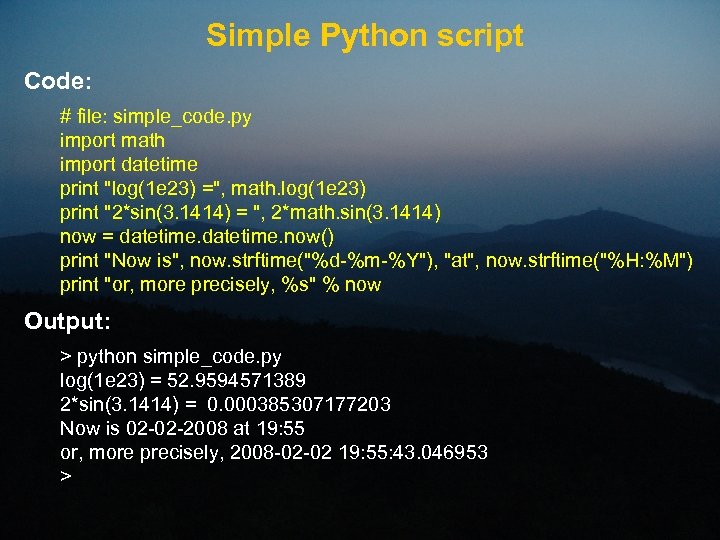 Simple Python script

Code:

# file: simple_code.py
import math
import datetime
print "log(1e23) =", math.log(1e23)
print "2*sin(3.1414) = ", 2*math.sin(3.1414)
now = datetime.datetime.now()
print "Now is", now.strftime("%d-%m-%Y"), "at", now.strftime("%H:%M")
print "or, more precisely, %s" % now

Output:

> python simple_code.py
log(1e23) = 52.9594571389
2*sin(3.1414) = 0.000385307177203
Now is 02-02-2008 at 19:55
or, more precisely, 2008-02-02 19:55:43.046953
>